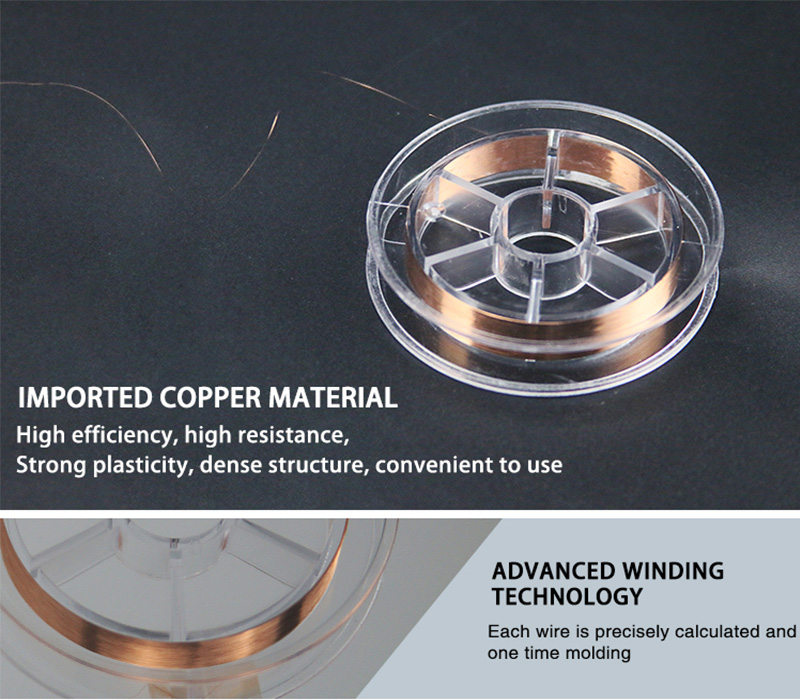 IMPORTED COPPER MATERIAL
High efficiency, high resistance,
Strong plasticity, dense structure, convenient to use

ADVANCED WINDING TECHNOLOGY
Each wire is precisely calculated and one time molding